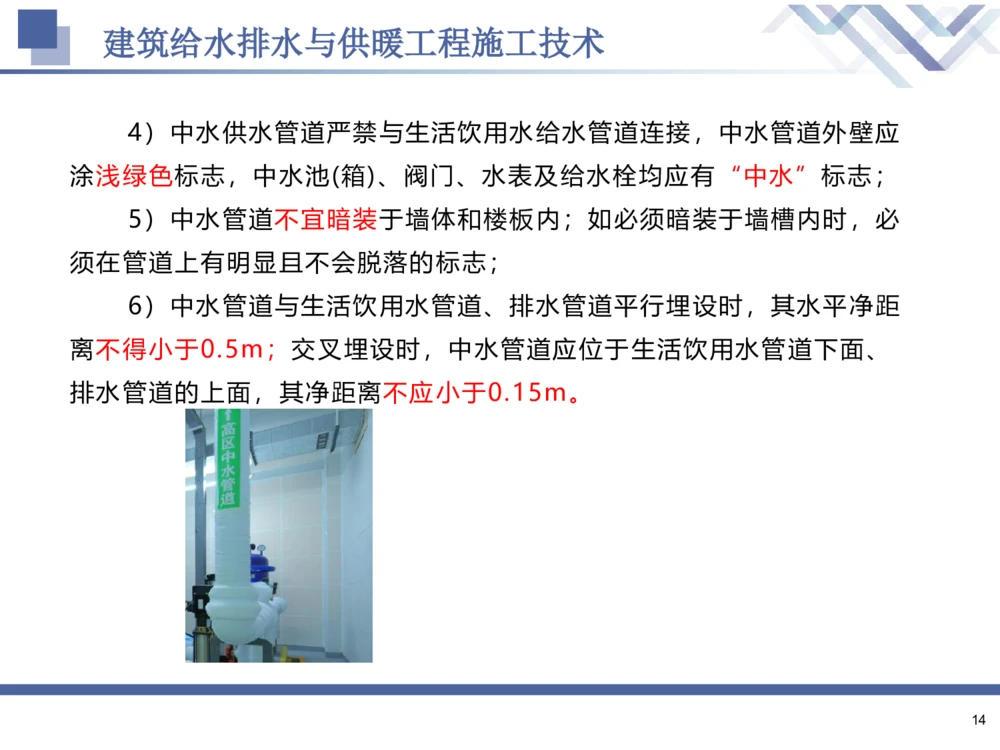 建筑给水排水与供暖工程施工技术

4）中水供水管道严禁与生活饮用水给水管道连接，中水管道外壁应涂浅绿色标志，中水池(箱)、阀门、水表及给水栓均应有“中水”标志；

5）中水管道不宜暗装于墙体和楼板内；如必须暗装于墙槽内时，必须在管道上有明显且不会脱落的标志；

6）中水管道与生活饮用水管道、排水管道平行埋设时，其水平净距离不得小于0.5m；交叉埋设时，中水管道应位于生活饮用水管道下面、排水管道的上面，其净距离不应小于0.15m。

高区中水管道

14